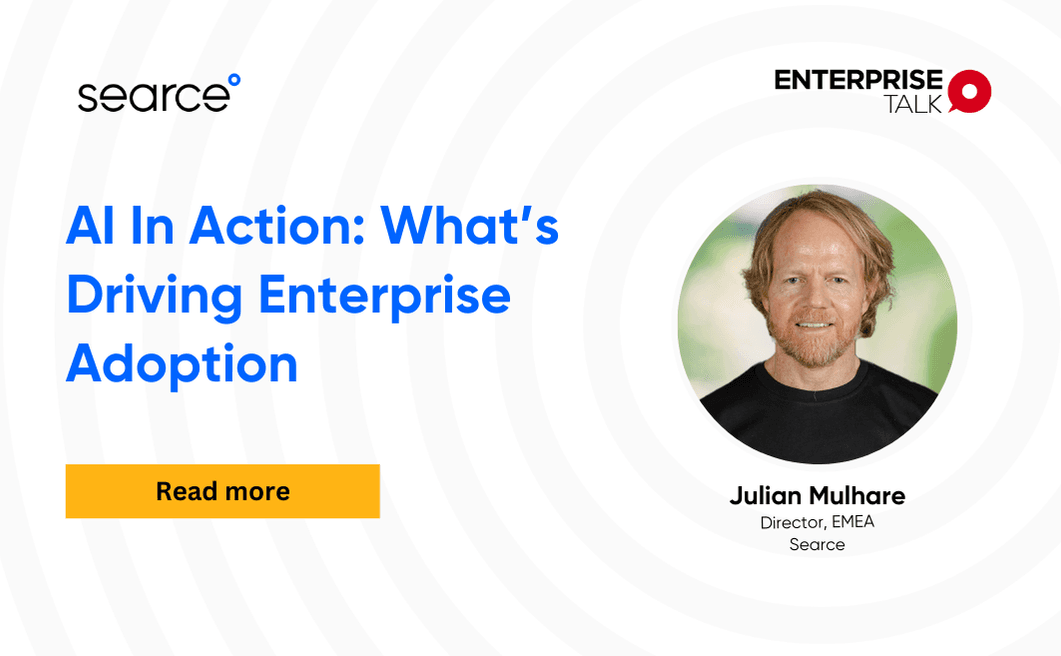 searce

ENTERPRISE TALK

AI In Action: What's Driving Enterprise Adoption

Read more

Julian Mulhare
Director, EMEA
Searce